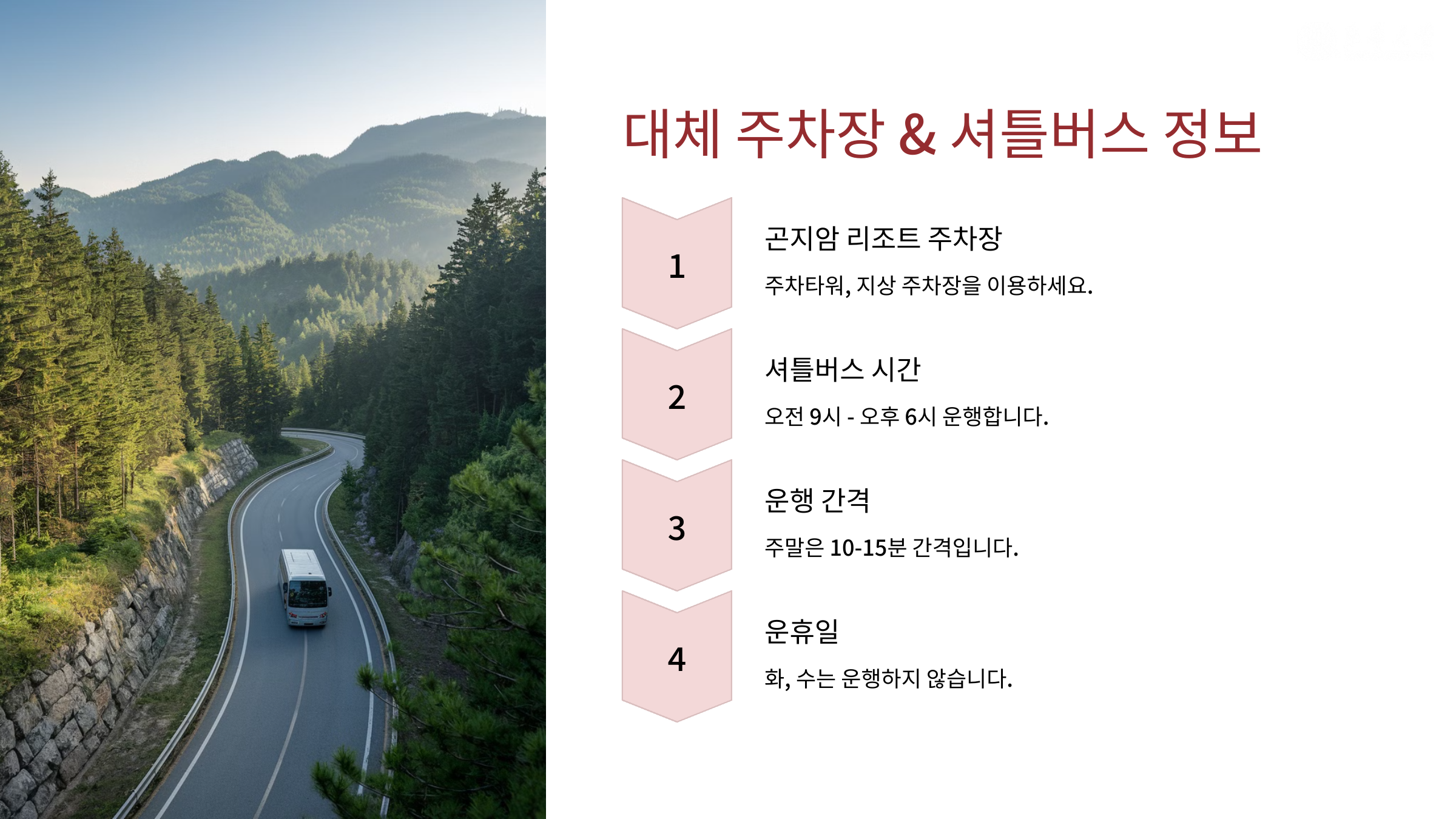 대체 주차장 & 셔틀버스 정보

1

곤지암 리조트 주차장

주차타워, 지상 주차장을 이용하세요.

2

셔틀버스 시간

오전 9시 - 오후 6시 운행합니다.

3

운행 간격

주말은 10-15분 간격입니다.

4

운휴일

화, 수는 운행하지 않습니다.